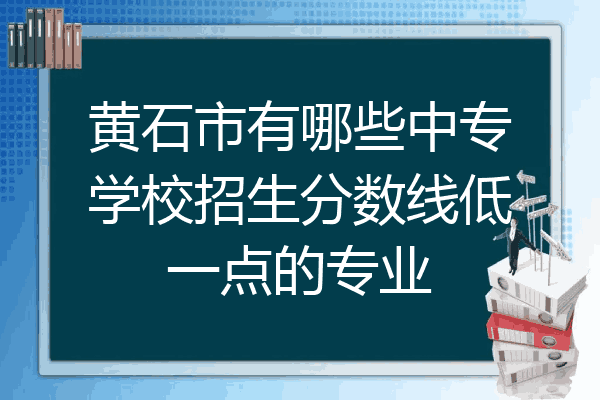 黄石市有哪些中专学校招生分数线低一点的专业